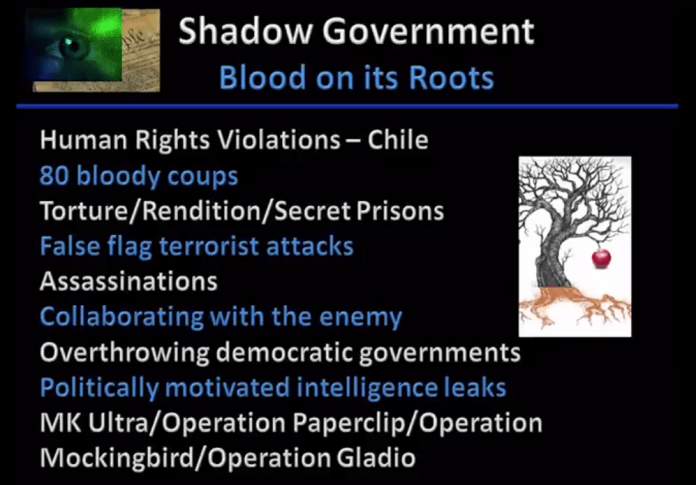 Shadow Government
Blood on its Roots

Human Rights Violations – Chile
80 bloody coups
Torture/Rendition/Secret Prisons
False flag terrorist attacks
Assassinations
Collaborating with the enemy
Overthrowing democratic governments
Politically motivated intelligence leaks
MK Ultra/Operation Paperclip/Operation Mockingbird/Operation Gladio